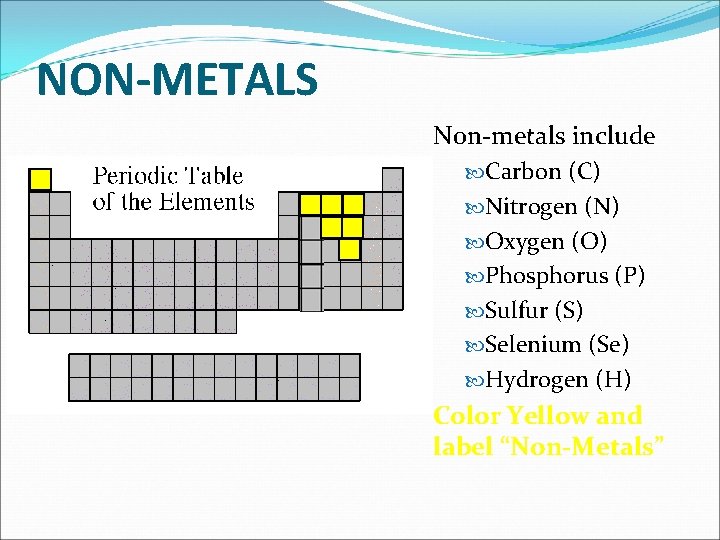 NON-METALS

Periodic Table of the Elements

Non-metals include

Carbon (C)

Nitrogen (N)

Oxygen (O)

Phosphorus (P)

Sulfur (S)

Selenium (Se)

Hydrogen (H)

Color Yellow and label “Non-Metals”